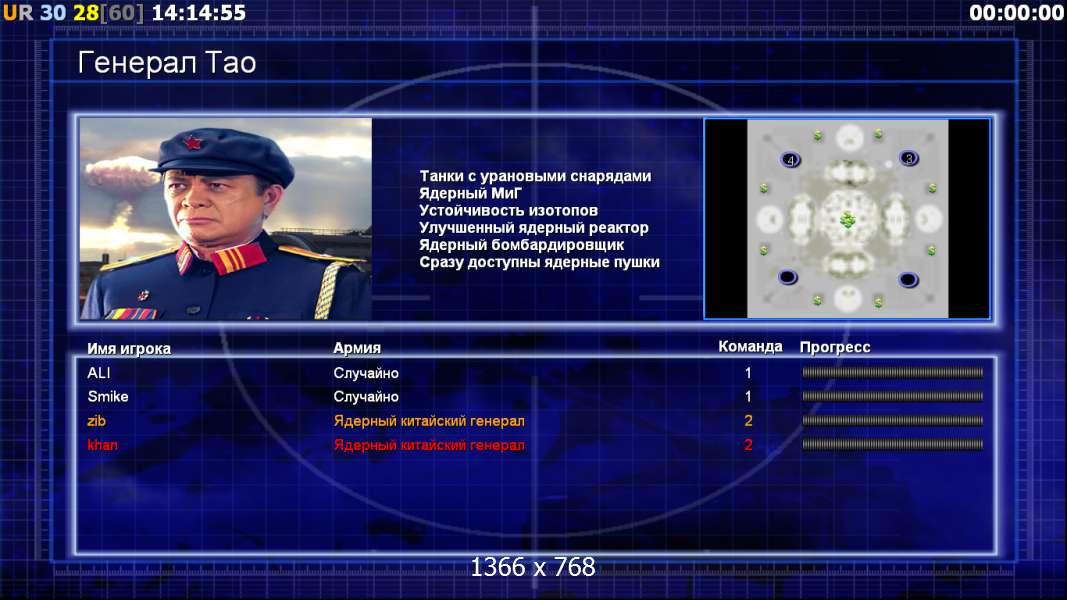 UR 30 28[60] 14:14:55

00:00:00

Генерал Тао

Танки с урановыми снарядами
Ядерный МиГ
Устойчивость изотопов
Улучшенный ядерный реактор
Ядерный бомбардировщик
Сразу доступны ядерные пушки

4

3

| Имя игрока | Армия | Команда | Прогресс |
|---|---|---|---|
| ALI | Случайно | 1 | |
| Smike | Случайно | 1 | |
| zib | Ядерный китайский генерал | 2 | |
| khan | Ядерный китайский генерал | 2 | |

1366 x 768